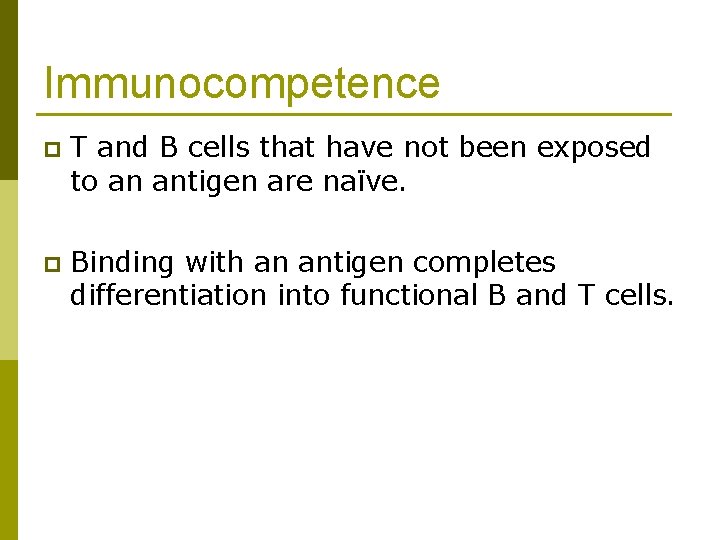 Immunocompetence

T and B cells that have not been exposed to an antigen are naïve.

Binding with an antigen completes differentiation into functional B and T cells.